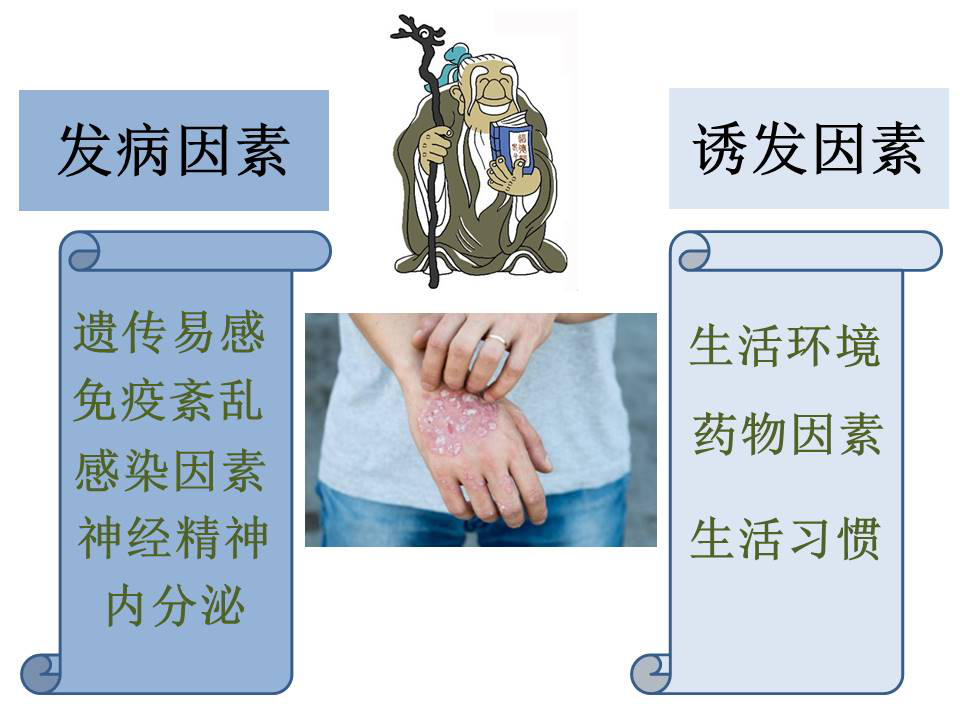 发病因素

遗传易感
免疫紊乱
感染因素
神经精神
内分泌

诱发因素

生活环境
药物因素
生活习惯